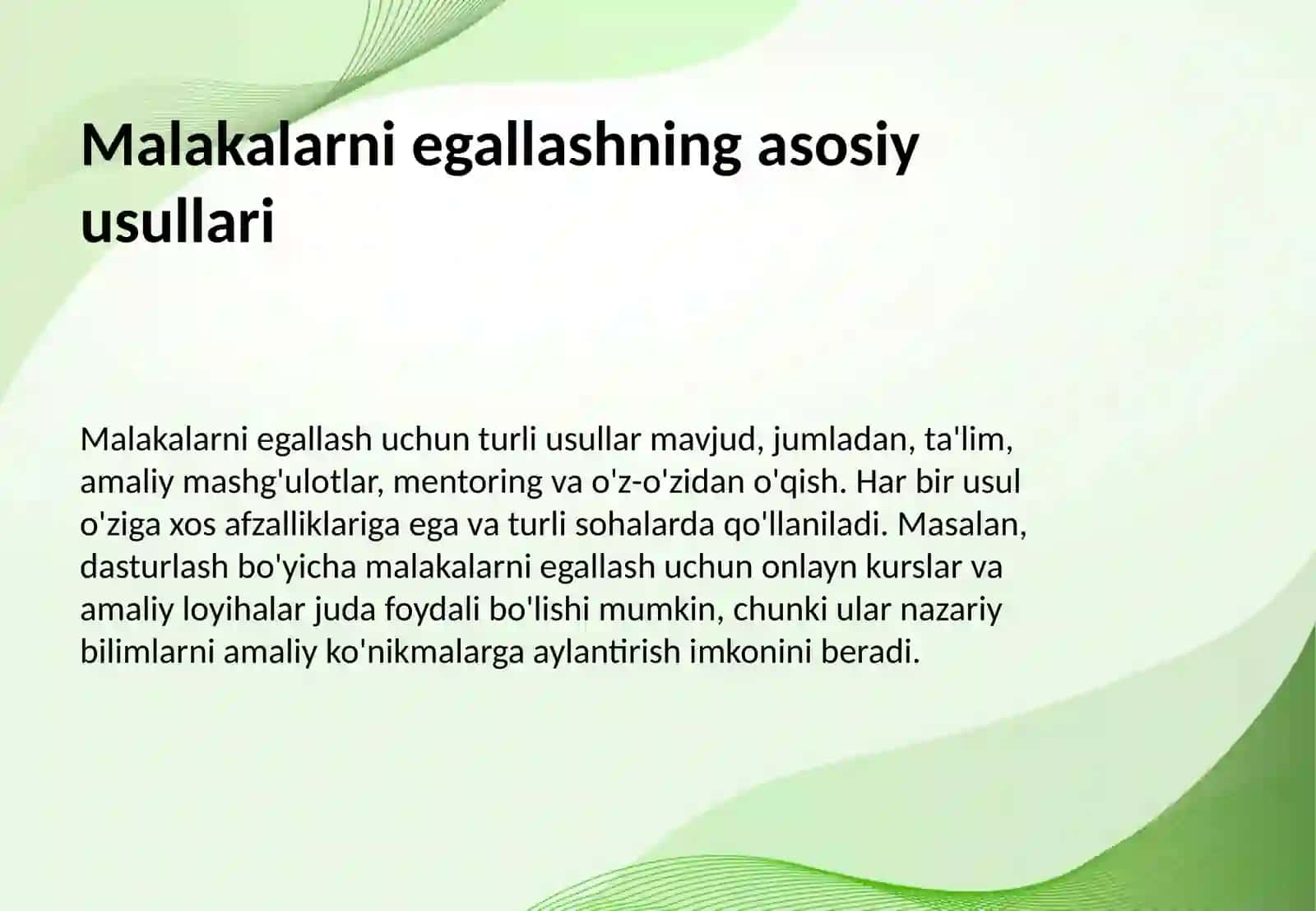 Malakalarni egallashning asosiy usullari

Malakalarni egallash uchun turli usullar mavjud, jumladan, ta'lim, amaliy mashg'ulotlar, mentoring va o'z-o'zidan o'qish. Har bir usul o'ziga xos afzalliklariga ega va turli sohalarda qo'llaniladi. Masalan, dasturlash bo'yicha malakalarni egallash uchun onlayn kurslar va amaliy loyihalar juda foydali bo'lishi mumkin, chunki ular nazariy bilimlarni amaliy ko'nikmalarga aylantirish imkonini beradi.